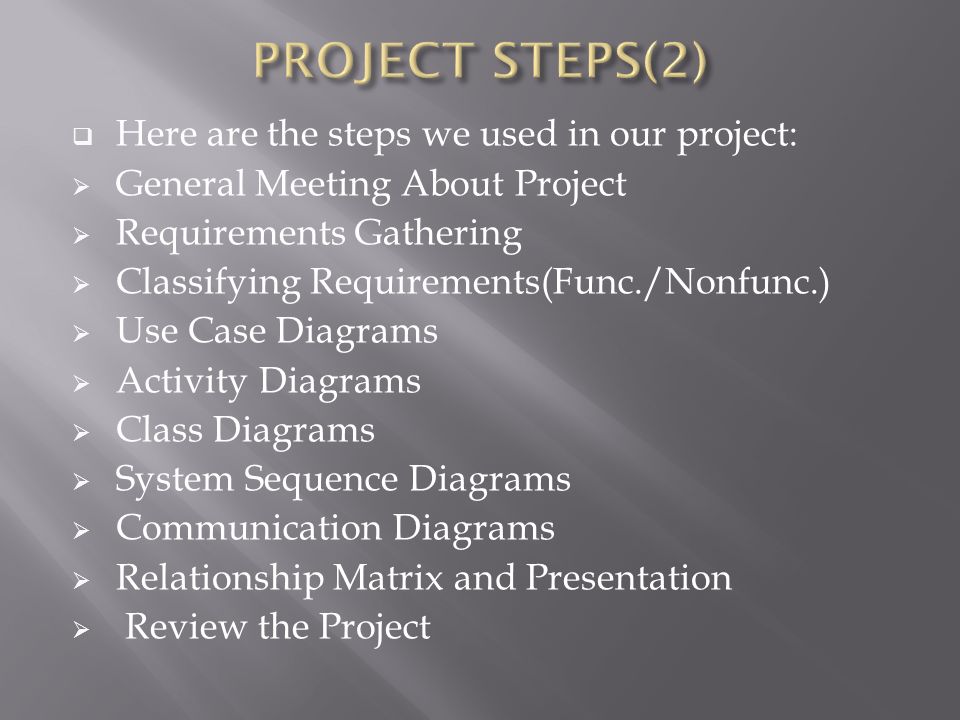 PROJECT STEPS(2)

Here are the steps we used in our project:
General Meeting About Project
Requirements Gathering
Classifying Requirements(Func./Nonfunc.)
Use Case Diagrams
Activity Diagrams
Class Diagrams
System Sequence Diagrams
Communication Diagrams
Relationship Matrix and Presentation
Review the Project